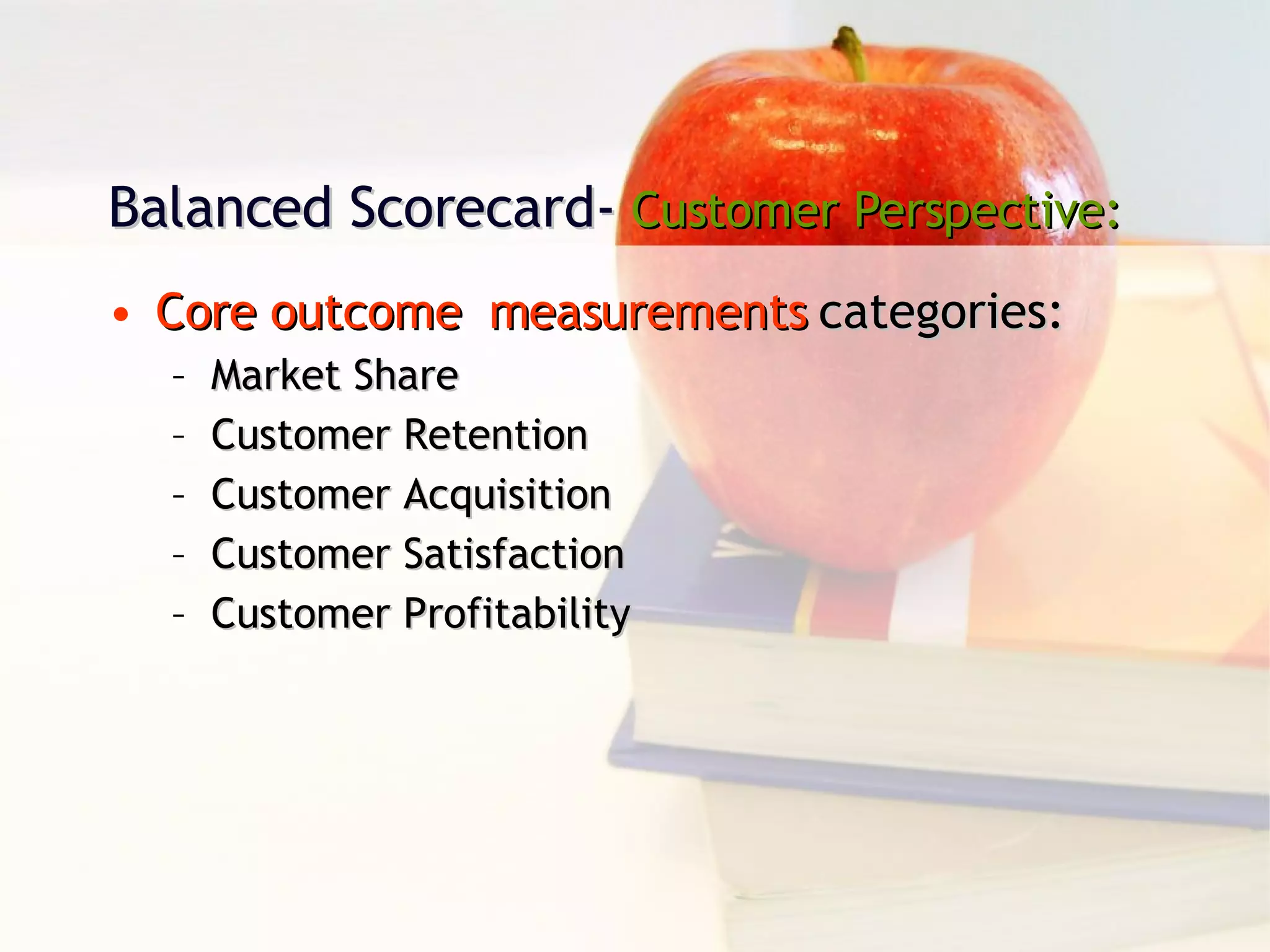 Balanced Scorecard- Customer Perspective:

• Core outcome measurements categories:
– Market Share
– Customer Retention
– Customer Acquisition
– Customer Satisfaction
– Customer Profitability